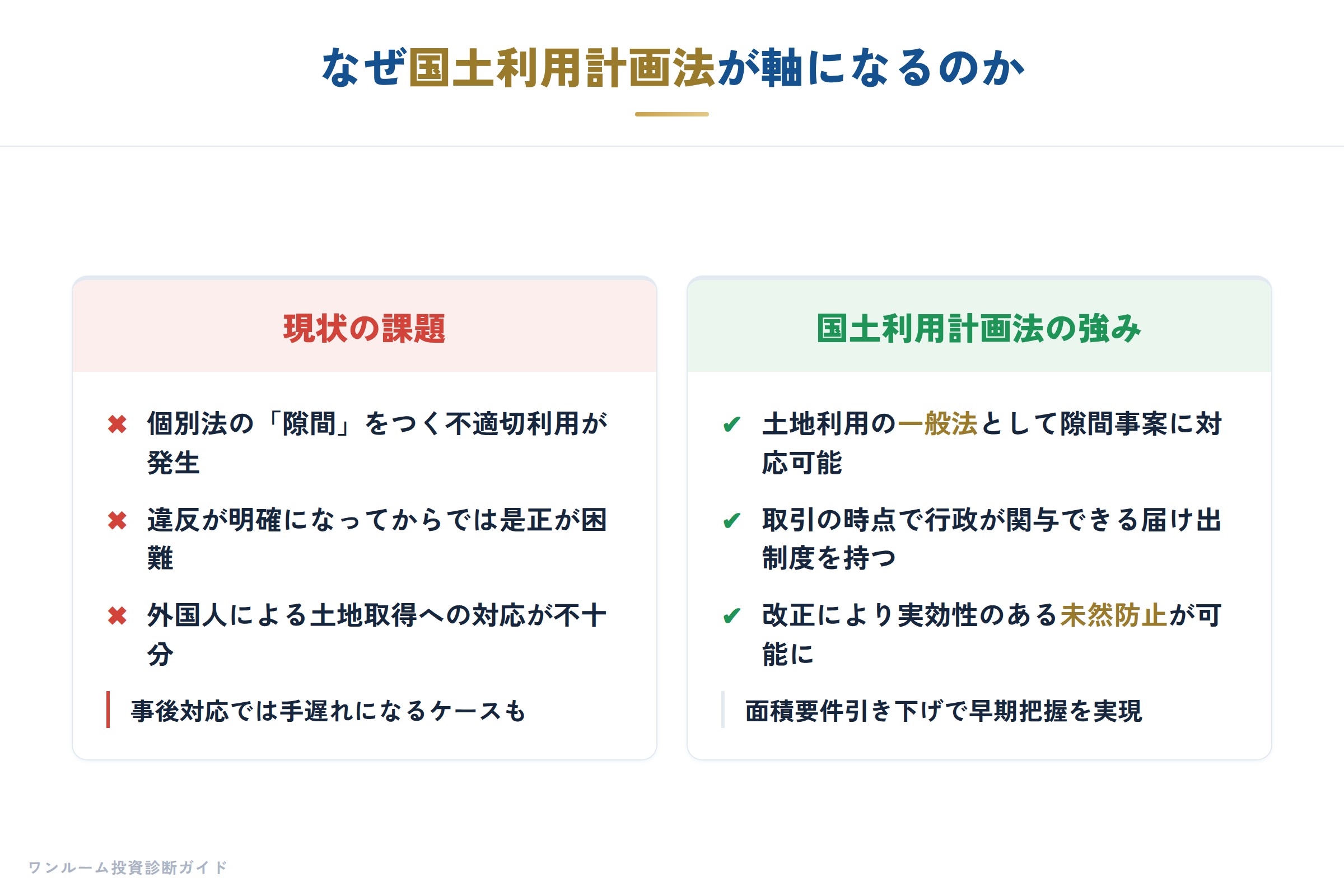 なぜ国土利用計画法が軸になるのか

現状の課題

✖ 個別法の「隙間」をつく不適切利用が発生

✖ 違反が明確になってからでは是正が困難

✖ 外国人による土地取得への対応が不十分

事後対応では手遅れになるケースも

国土利用計画法の強み

✔ 土地利用の一般法として隙間事案に対応可能

✔ 取引の時点で行政が関与できる届け出制度を持つ

✔ 改正により実効性のある未然防止が可能に

面積要件引き下げで早期把握を実現

ワンルーム投資診断ガイド